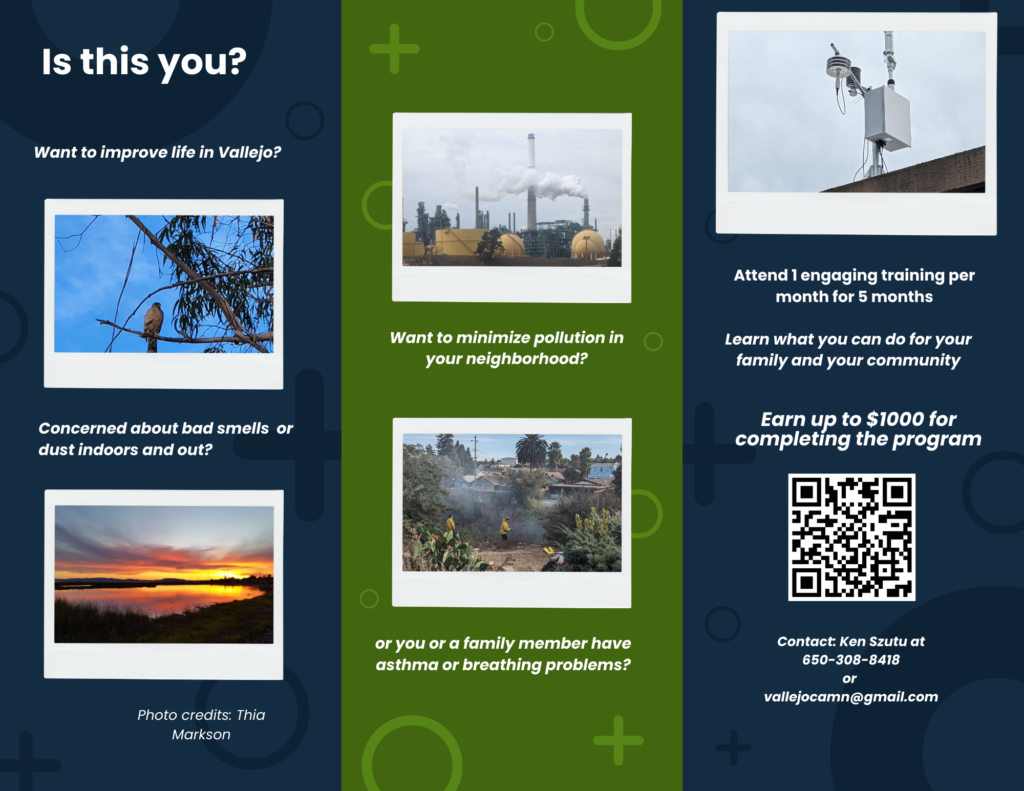 Is this you?

Want to improve life in Vallejo?

Concerned about bad smells or dust indoors and out?

Photo credits: Thia Markson

Want to minimize pollution in your neighborhood?

or you or a family member have asthma or breathing problems?

Attend 1 engaging training per month for 5 months

Learn what you can do for your family and your community

Earn up to $1000 for completing the program

Contact: Ken Szutu at 650-308-8418 or vallejocamn@gmail.com